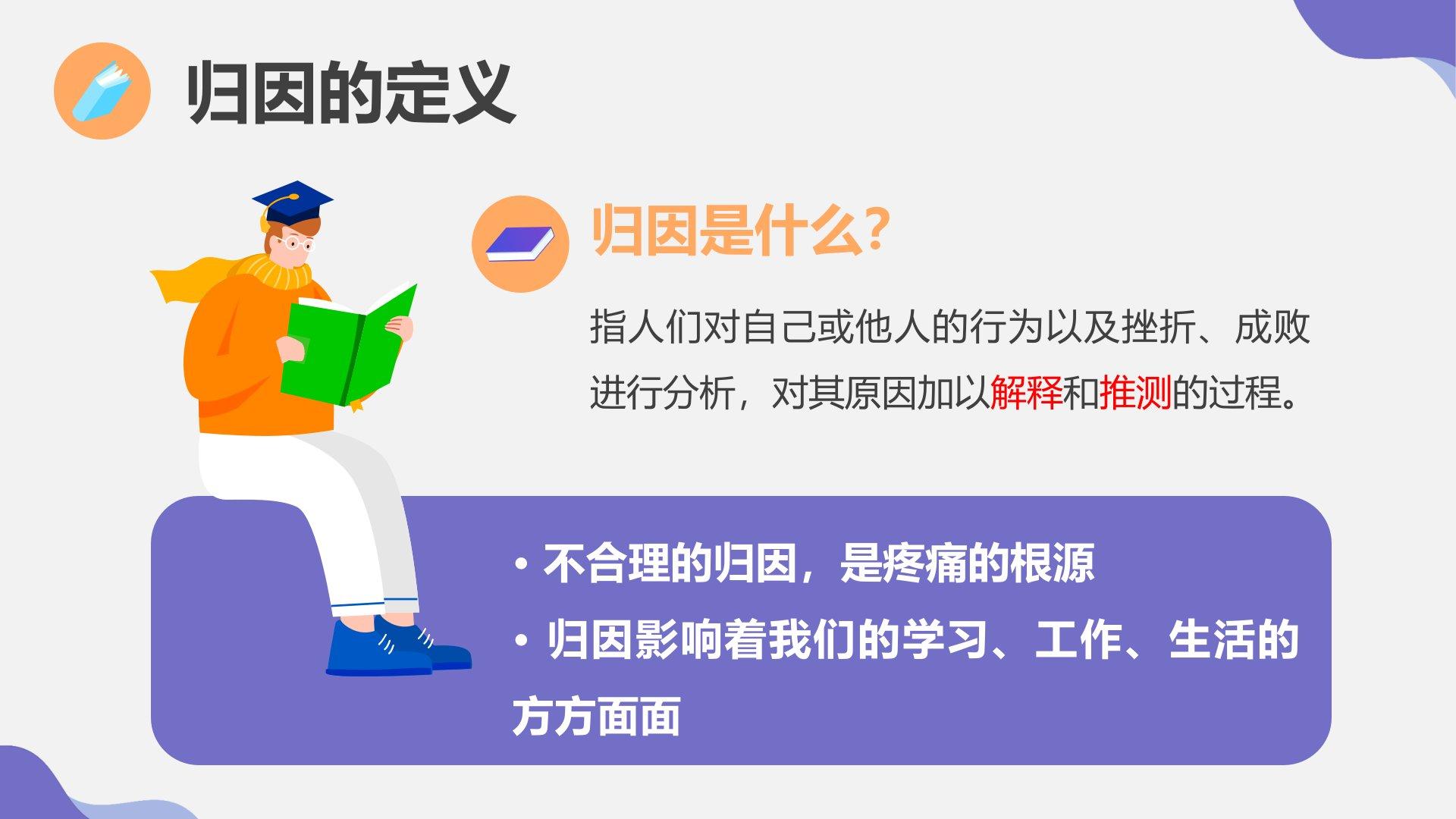 归因的定义

归因是什么?

指人们对自己或他人的行为以及挫折、成败进行分析，对其原因加以解释和推测的过程。

• 不合理的归因，是疼痛的根源
• 归因影响着我们的学习、工作、生活的方方面面